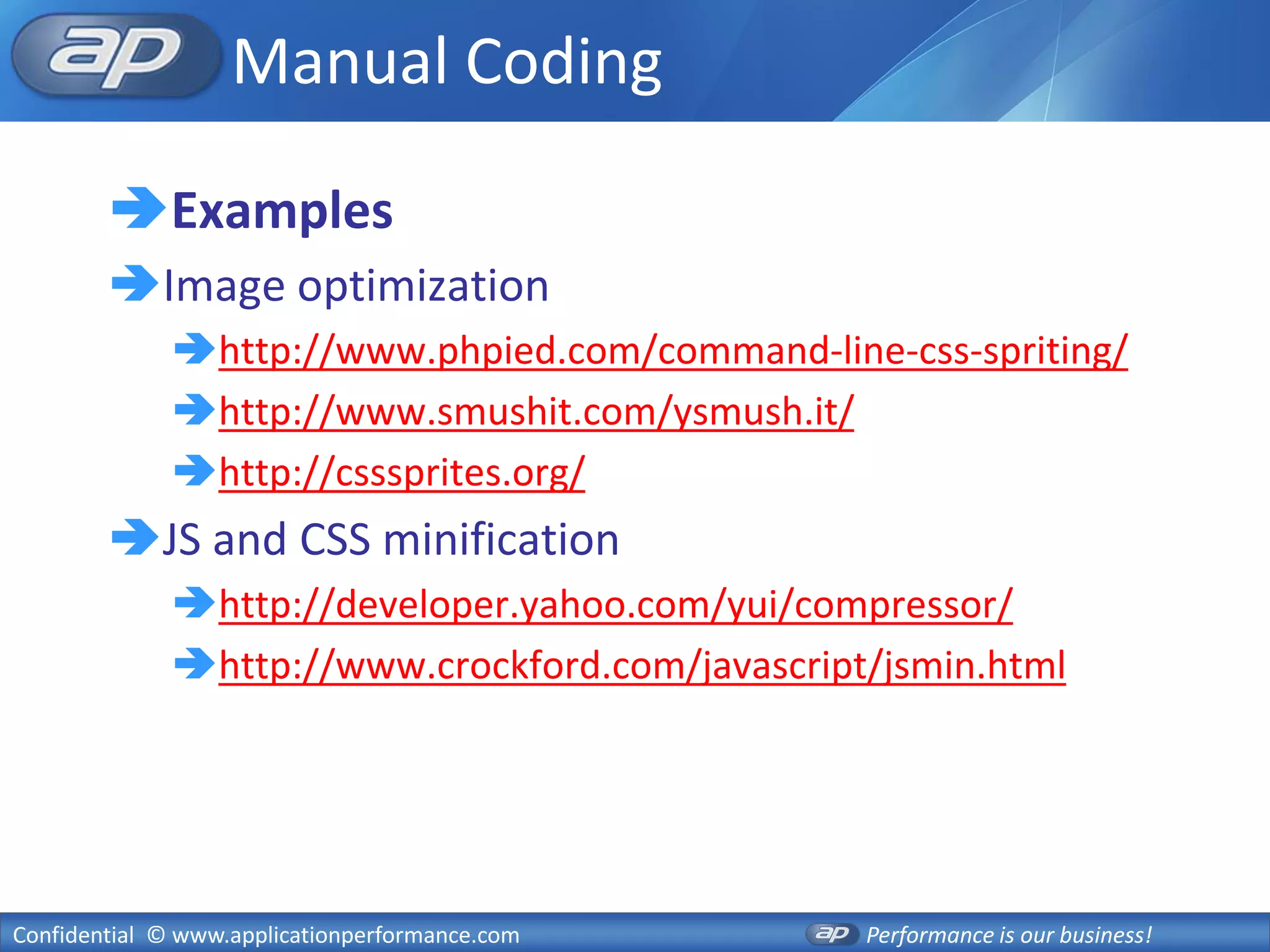 ap Manual Coding

Examples

Image optimization

http://www.phpied.com/command-line-css-spriting/

http://www.smushit.com/ysmush.it/

http://csssprites.org/

JS and CSS minification

http://developer.yahoo.com/yui/compressor/

http://www.crockford.com/javascript/jsmin.html

Confidential © www.applicationperformance.com ap Performance is our business!